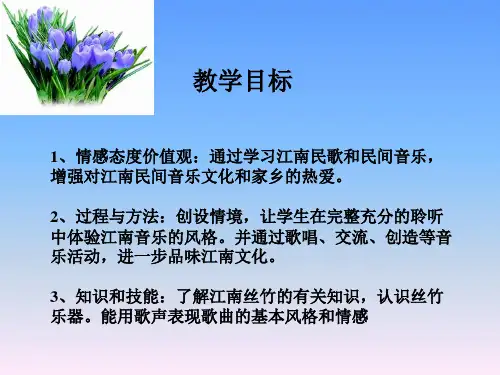 教学目标

1、情感态度价值观：通过学习江南民歌和民间音乐，增强对江南民间音乐文化和家乡的热爱。

2、过程与方法：创设情境，让学生在完整充分的聆听中体验江南音乐的风格。并通过歌唱、交流、创造等音乐活动，进一步品味江南文化。

3、知识和技能：了解江南丝竹的有关知识，认识丝竹乐器。能用歌声表现歌曲的基本风格和情感